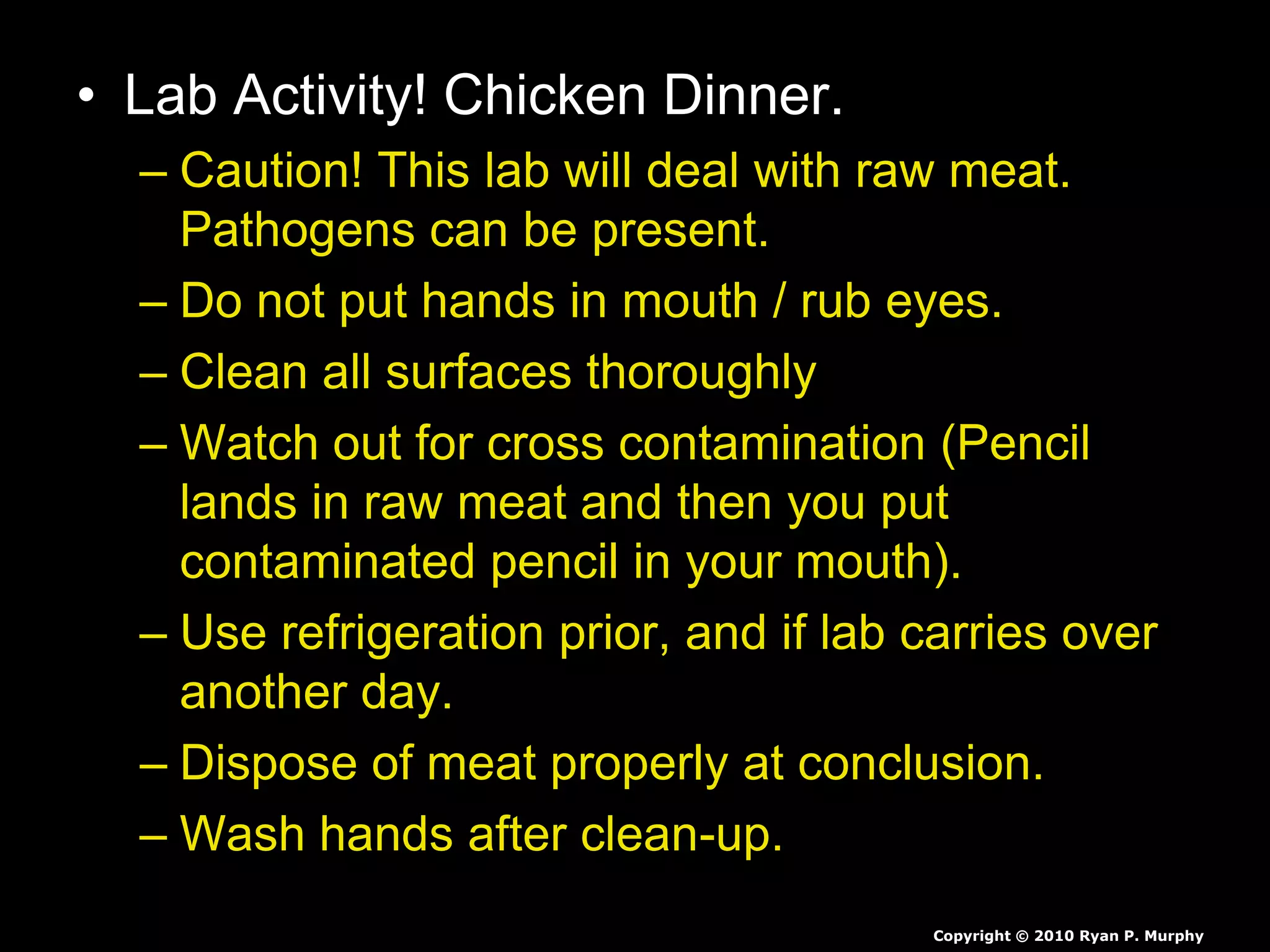 • Lab Activity! Chicken Dinner.

– Caution! This lab will deal with raw meat. Pathogens can be present.

– Do not put hands in mouth / rub eyes.

– Clean all surfaces thoroughly

– Watch out for cross contamination (Pencil lands in raw meat and then you put contaminated pencil in your mouth).

– Use refrigeration prior, and if lab carries over another day.

– Dispose of meat properly at conclusion.

– Wash hands after clean-up.

Copyright © 2010 Ryan P. Murphy